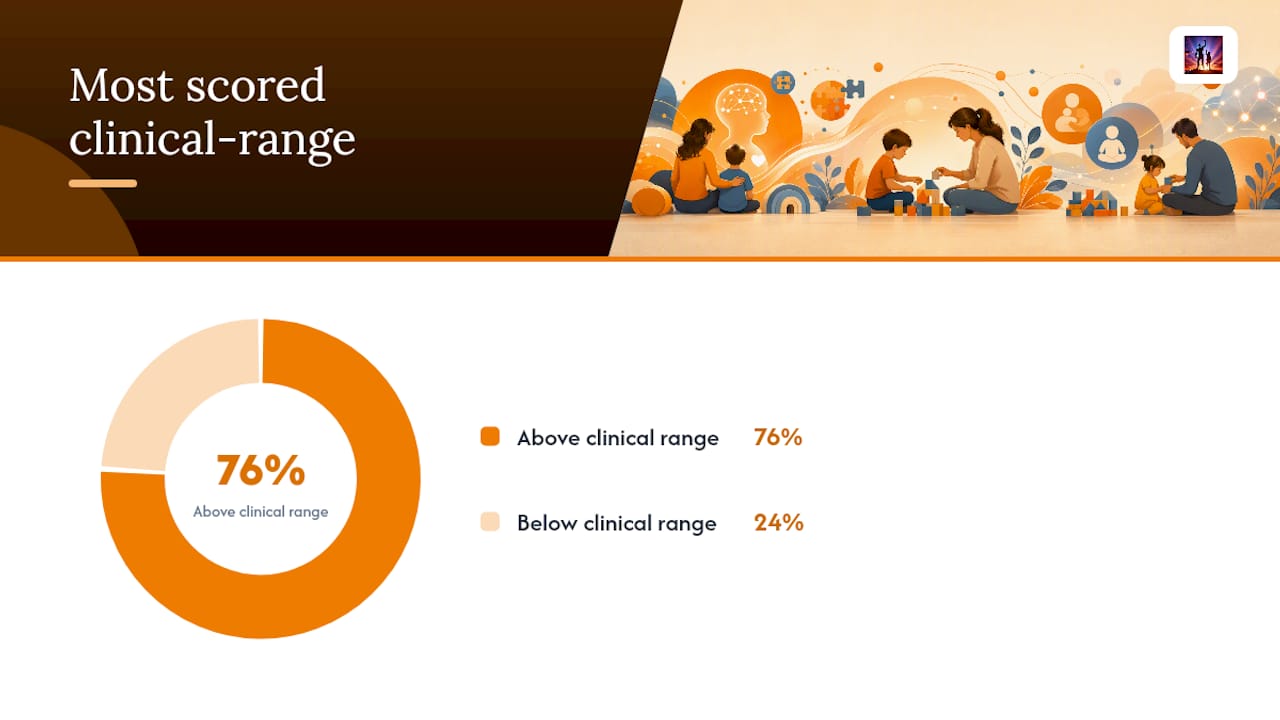 Most scored clinical-range

76%
Above clinical range

Above clinical range 76%

Below clinical range 24%